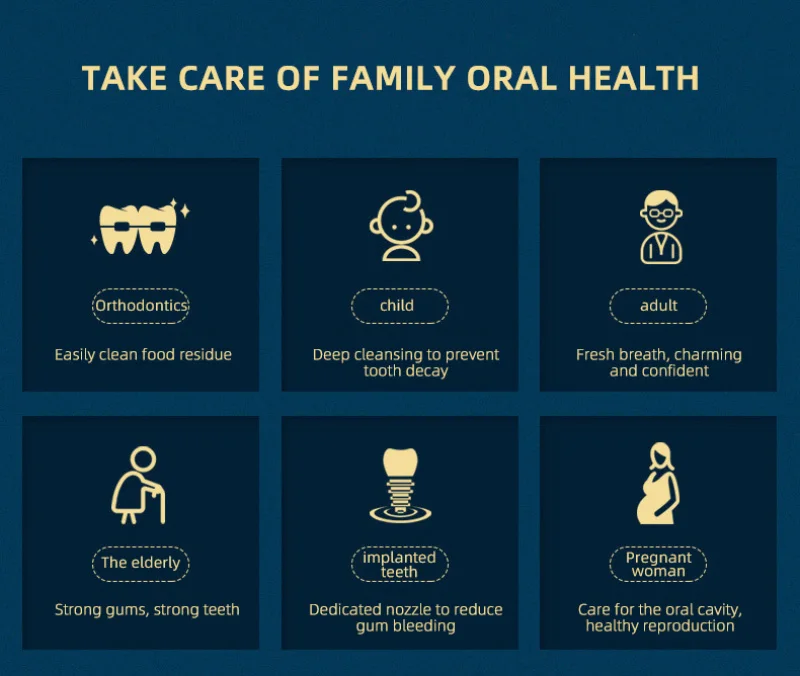 TAKE CARE OF FAMILY ORAL HEALTH

Orthodontics

Easily clean food residue

child

Deep cleansing to prevent tooth decay

adult

Fresh breath, charming and confident

The elderly

Strong gums, strong teeth

implanted teeth

Dedicated nozzle to reduce gum bleeding

Pregnant woman

Care for the oral cavity, healthy reproduction